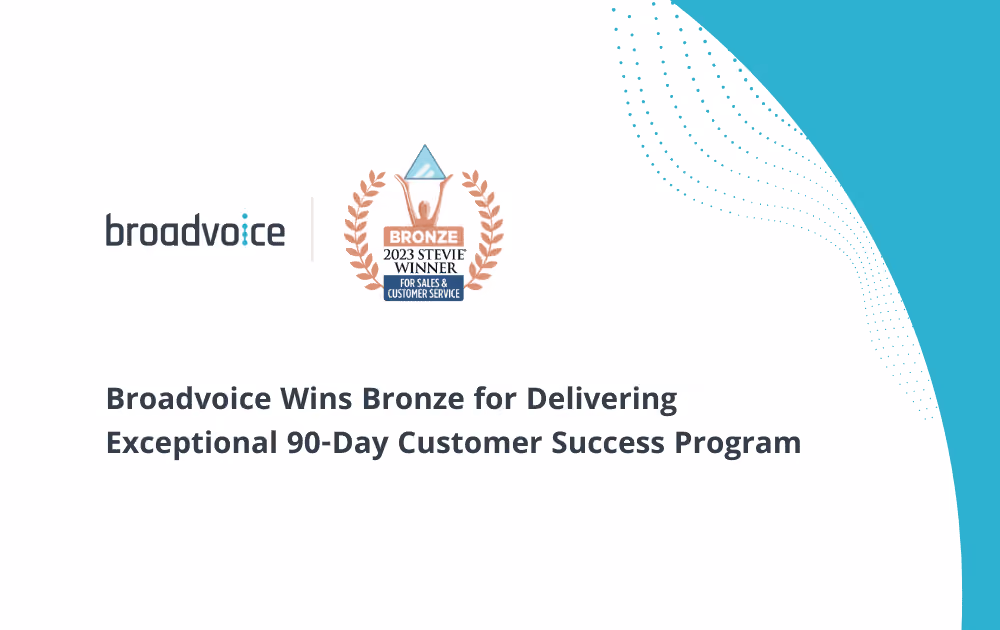 broadvoice

BRONZE
2023 STEVIE® WINNER
FOR SALES & CUSTOMER SERVICE

Broadvoice Wins Bronze for Delivering Exceptional 90-Day Customer Success Program